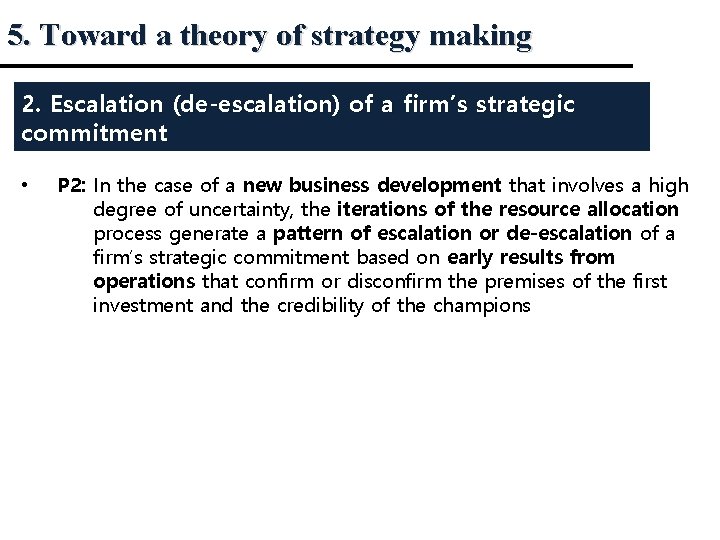 5. Toward a theory of strategy making

2. Escalation (de-escalation) of a firm's strategic commitment

• P2: In the case of a new business development that involves a high degree of uncertainty, the iterations of the resource allocation process generate a pattern of escalation or de-escalation of a firm's strategic commitment based on early results from operations that confirm or disconfirm the premises of the first investment and the credibility of the champions